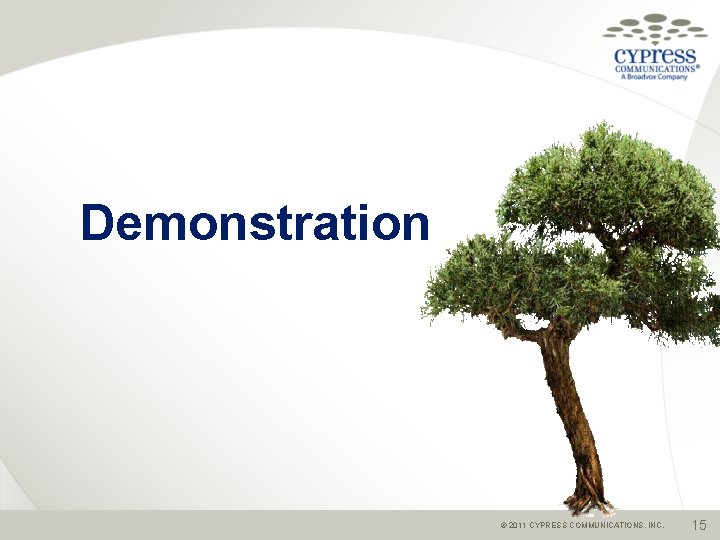 cypress
COMMUNICATIONS®
A Broadvox Company

Demonstration

© 2011 CYPRESS COMMUNICATIONS, INC.
15